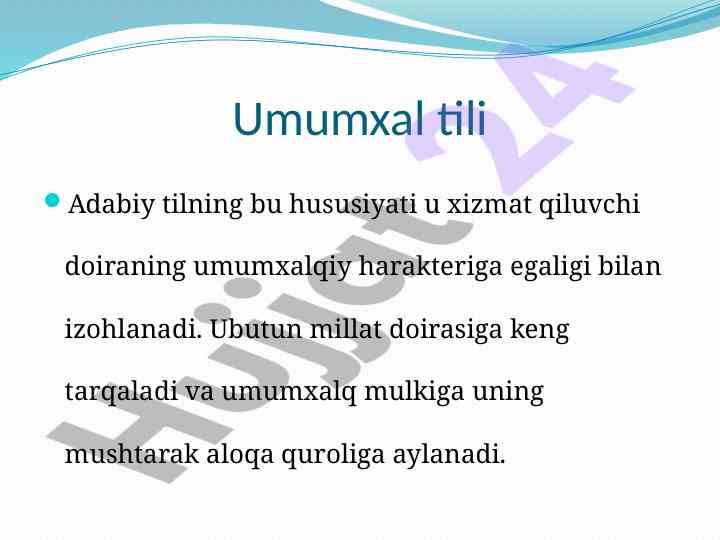 Umumxal tili

Adabiy tilning bu hususiyati u xizmat qiluvchi doiraning umumxalqiy harakteriga egaligi bilan izohlanadi. Ubutun millat doirasiga keng tarqaladi va umumxalq mulkiga uning mushtarak aloqa quroliga aylanadi.

Hujjat 24